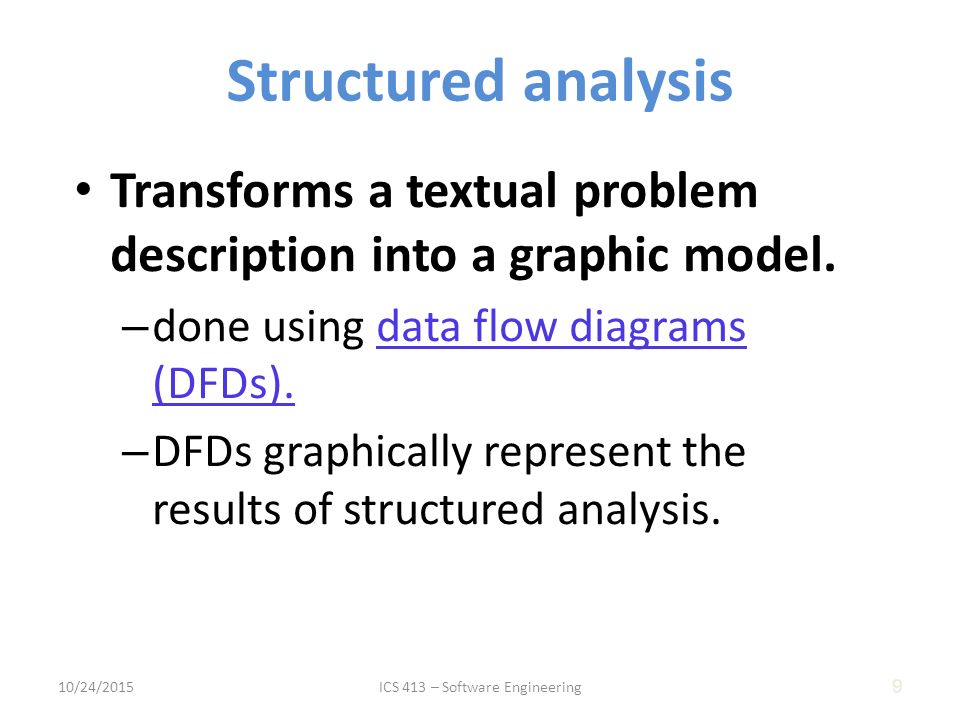 Structured analysis

• Transforms a textual problem description into a graphic model.

– done using data flow diagrams (DFDs).

– DFDs graphically represent the results of structured analysis.

10/24/2015

ICS 413 – Software Engineering

9